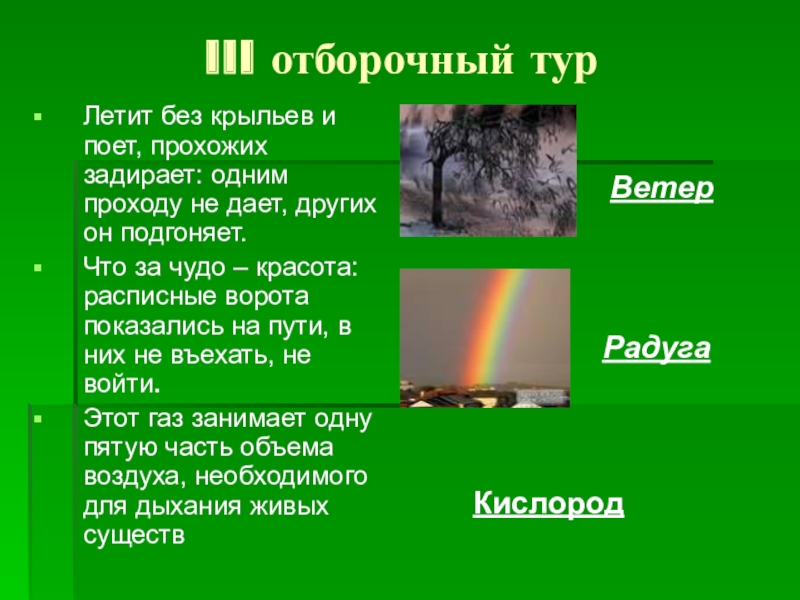 III отборочный тур

Летит без крыльев и поет, прохожих задирает: одним проходу не дает, других он подгоняет.

Что за чудо – красота: расписные ворота показались на пути, в них не въехать, не войти.

Этот газ занимает одну пятую часть объема воздуха, необходимого для дыхания живых существ

Ветер

Радуга

Кислород